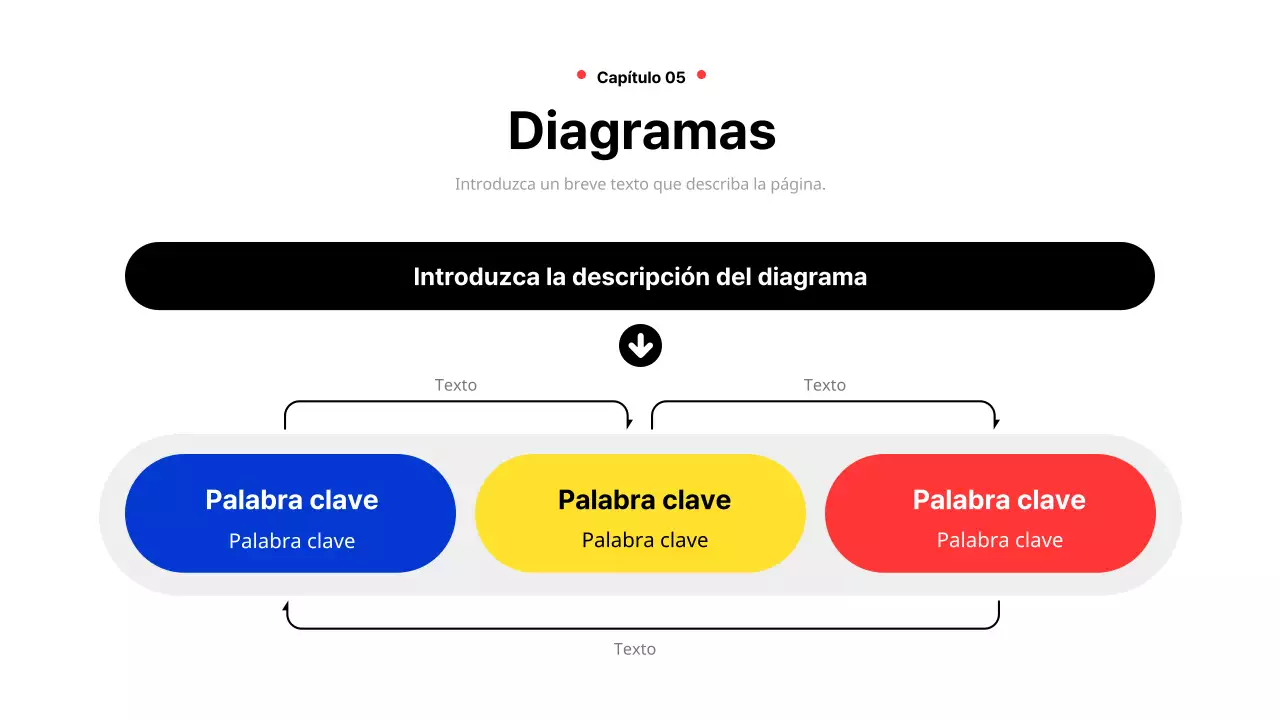 Capítulo 05

Diagramas

Introduzca un breve texto que describa la página.

Introduzca la descripción del diagrama

Texto

Texto

Palabra clave
Palabra clave

Palabra clave
Palabra clave

Palabra clave
Palabra clave

Texto